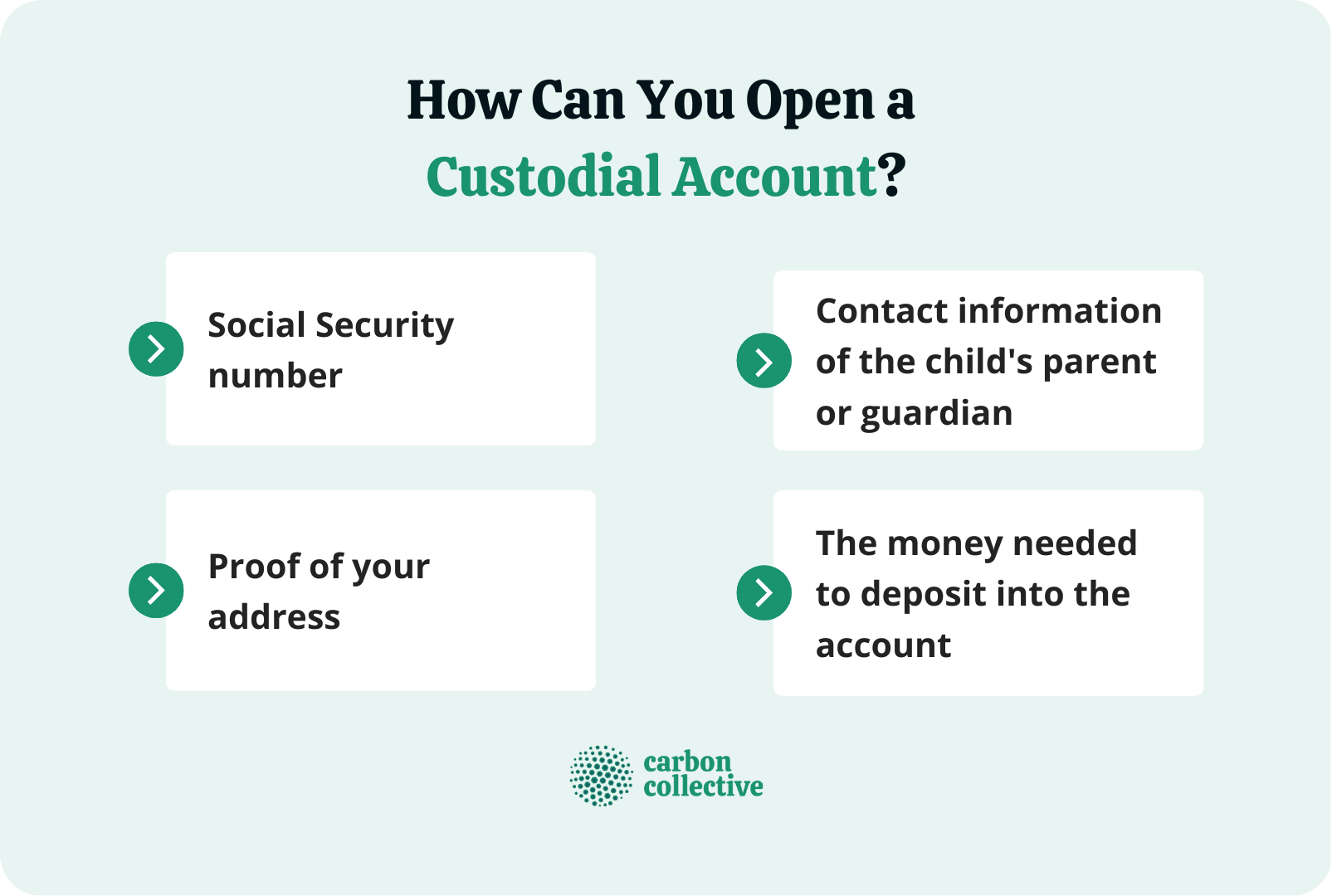 How Can You Open a Custodial Account?

Social Security number

Proof of your address

Contact information of the child's parent or guardian

The money needed to deposit into the account

carbon collective